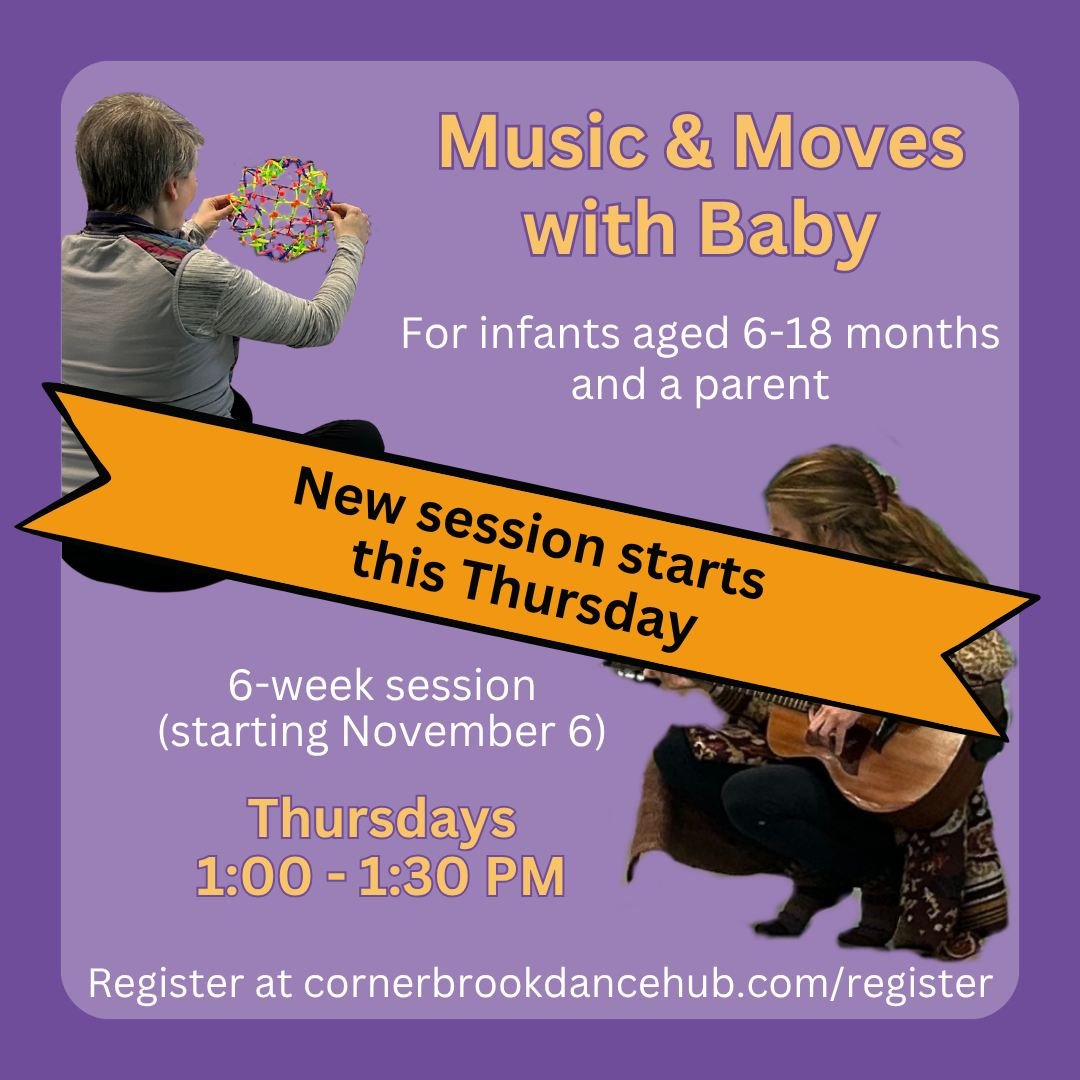 Music & Moves with Baby

For infants aged 6-18 months and a parent

New session starts this Thursday

6-week session (starting November 6)

Thursdays 1:00 - 1:30 PM

Register at cornerbrookdancehub.com/register